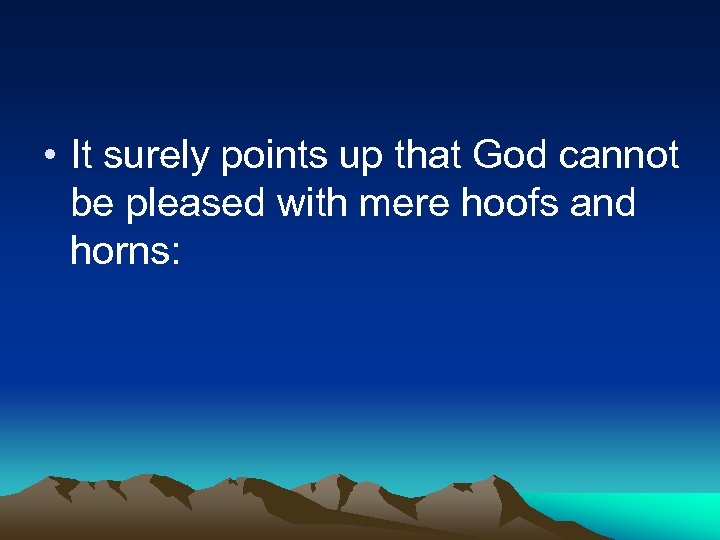 • It surely points up that God cannot be pleased with mere hoofs and horns: